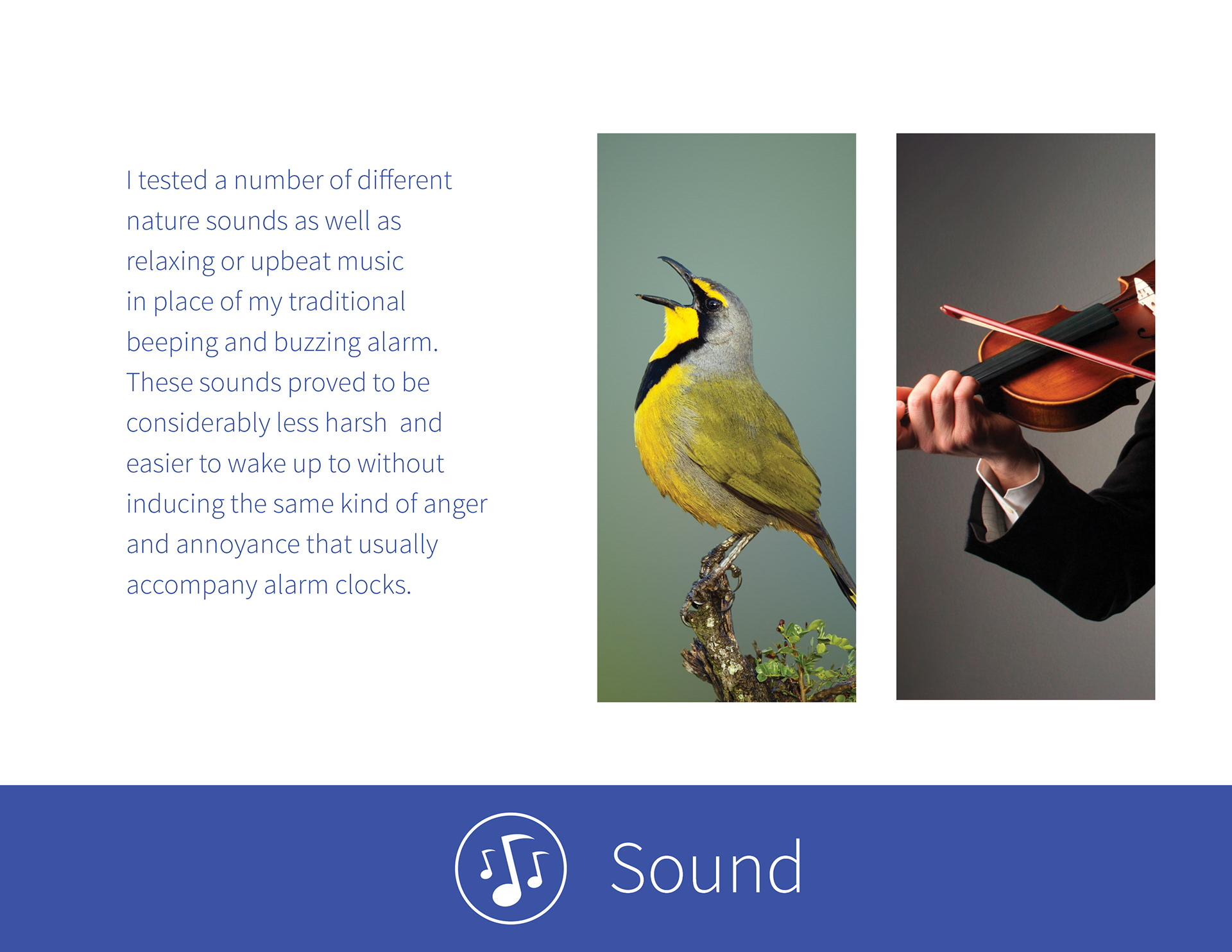 I tested a number of different nature sounds as well as relaxing or upbeat music in place of my traditional beeping and buzzing alarm. These sounds proved to be considerably less harsh  and easier to wake up to without inducing the same kind of anger and annoyance that usually accompany alarm clocks.

Sound